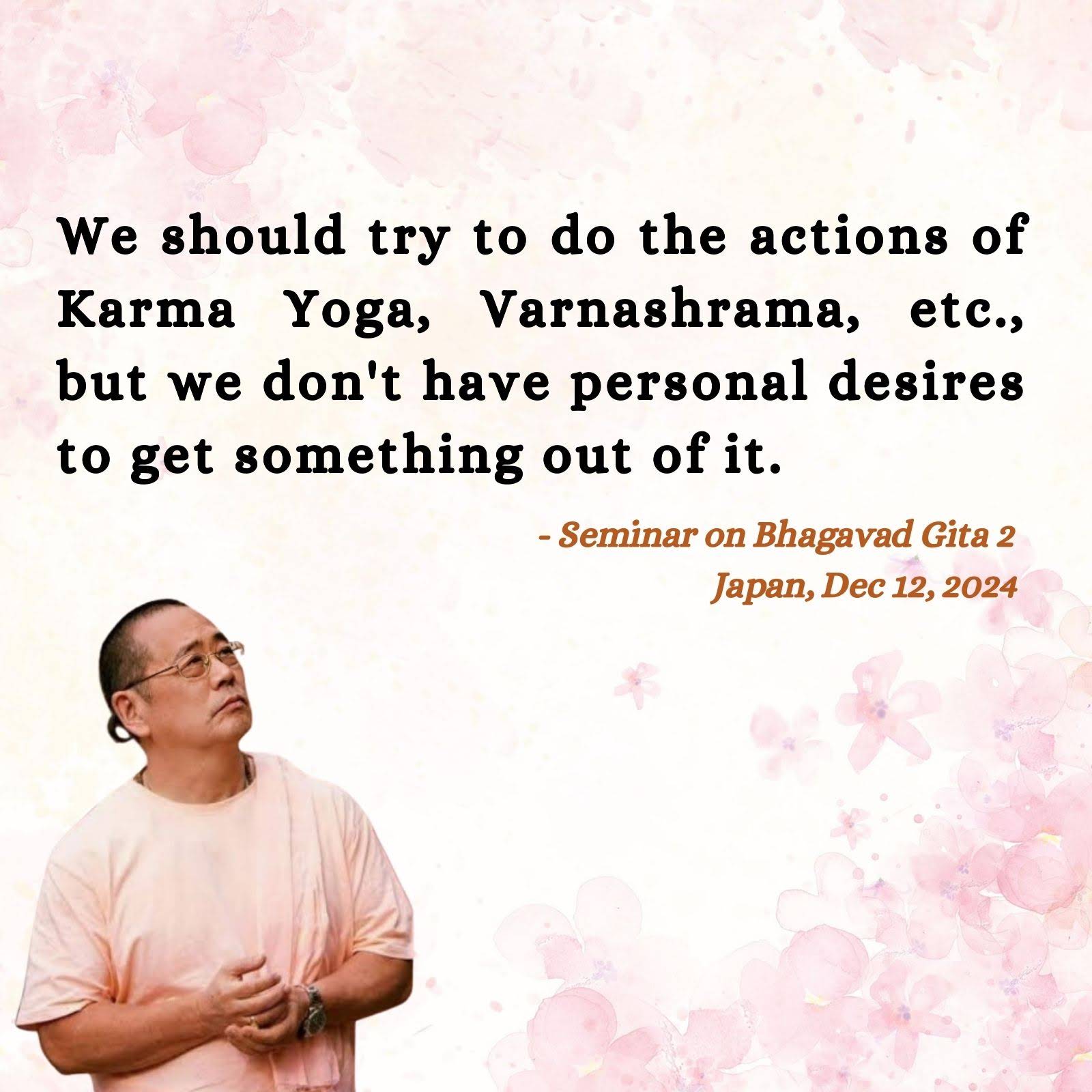 We should try to do the actions of Karma Yoga, Varnashrama, etc., but we don't have personal desires to get something out of it.

- Seminar on Bhagavad Gita 2
Japan, Dec 12, 2024